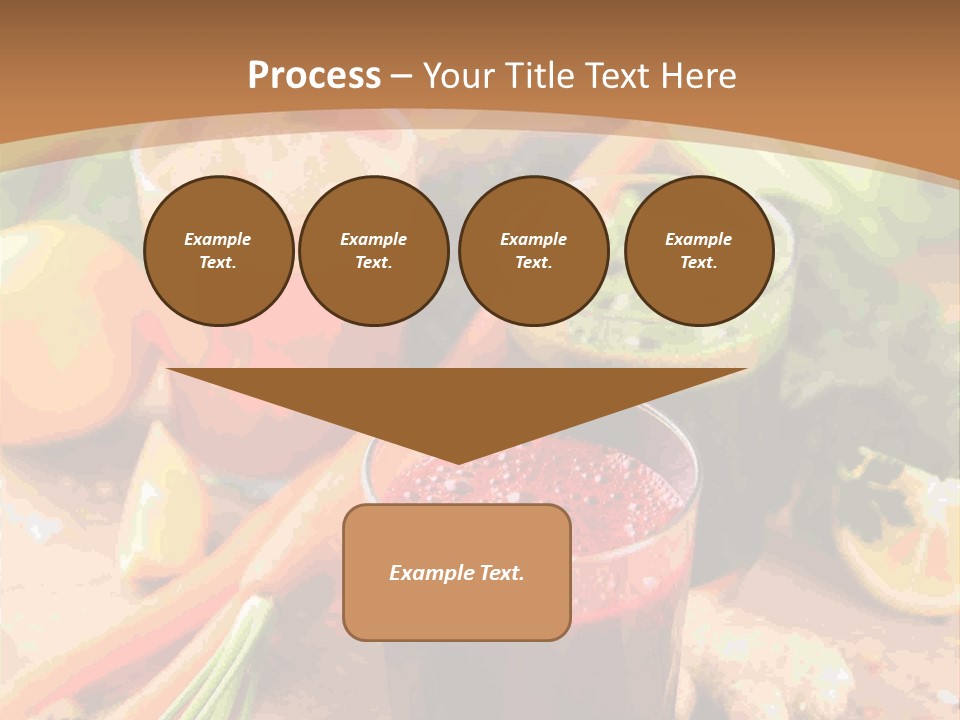 Process – Your Title Text Here

Example Text.

Example Text.

Example Text.

Example Text.

Example Text.